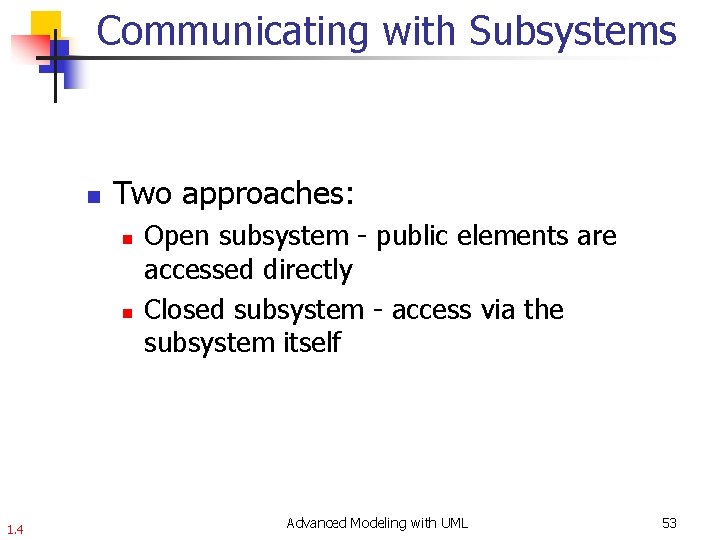 Communicating with Subsystems

Two approaches:

Open subsystem - public elements are accessed directly

Closed subsystem - access via the subsystem itself

1.4

Advanced Modeling with UML

53